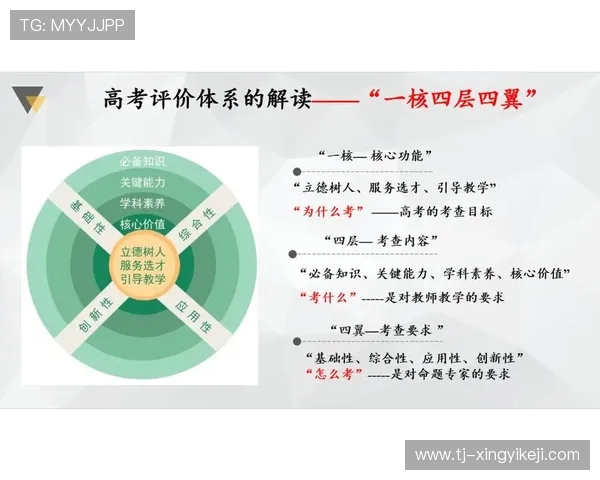 TG: MYYJJPP

高考评价体系的解读——“一核四层四翼”

必备知识
关键能力
学科素养
核心价值
立德树人
服务选才
引导教学
基础性
综合性
创新性
应用性

“一核— 核心功能”
“立德树人、服务选才、引导教学”
“为什么考”——高考的考查目标

“四层— 考查内容”
“必备知识、关键能力、学科素养、核心价值”
“考什么”-----是对教师教学的要求

“四翼—考查要求 ”
“基础性、综合性、应用性、创新性”
“怎么考”-----是对命题专家的要求

www.tj-xingyikeji.com